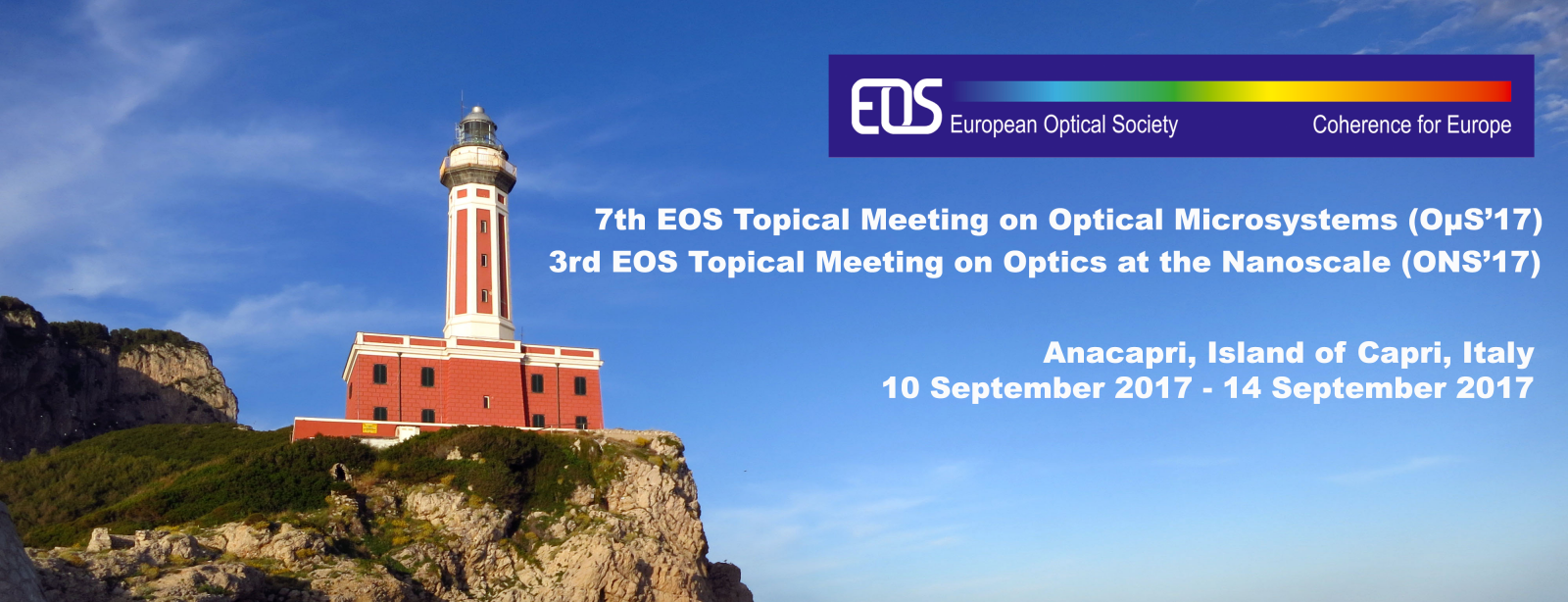 EOS European Optical Society Coherence for Europe

7th EOS Topical Meeting on Optical Microsystems (OμS'17)
3rd EOS Topical Meeting on Optics at the Nanoscale (ONS'17)

Anacapri, Island of Capri, Italy
10 September 2017 - 14 September 2017